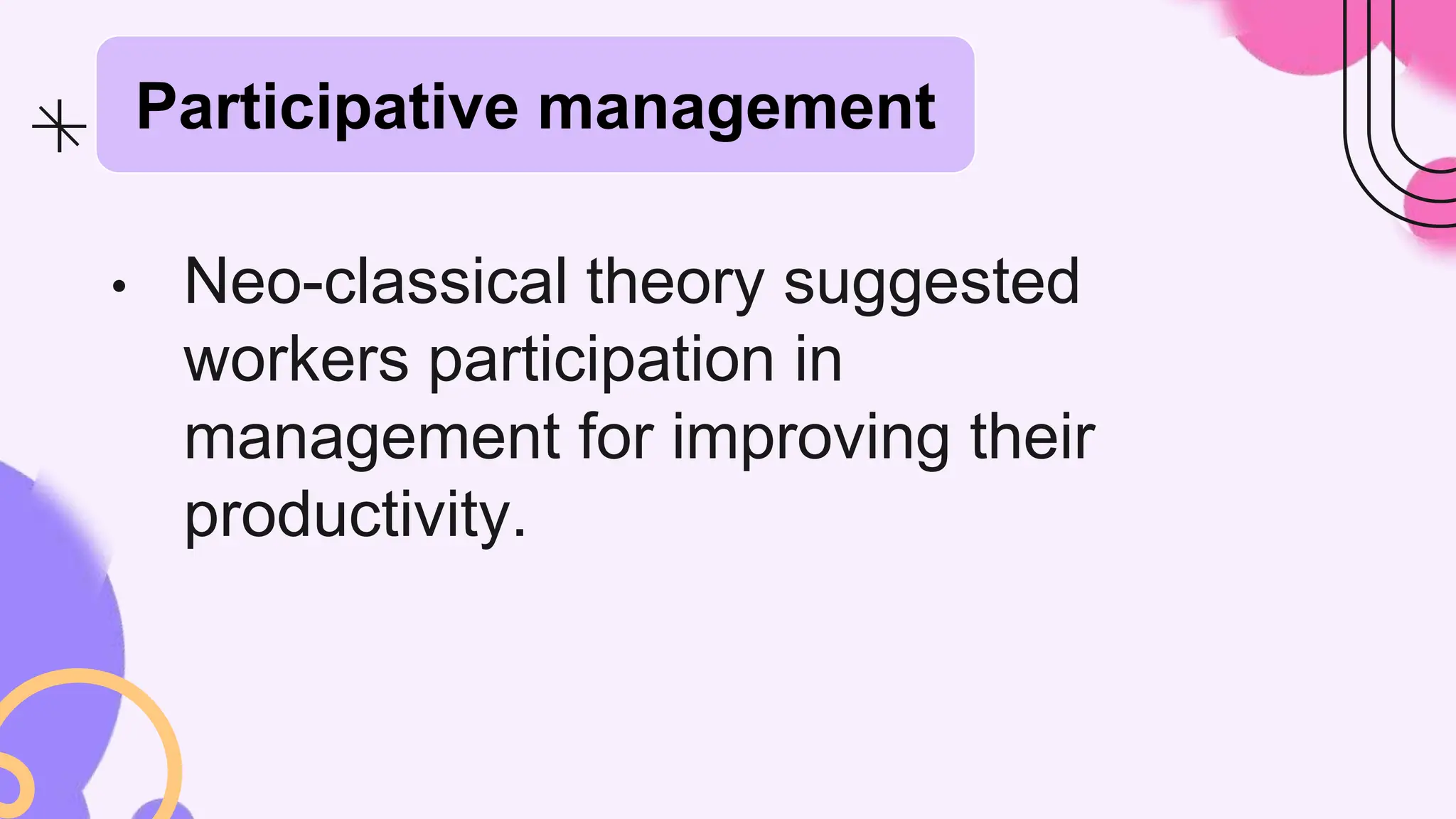 Participative management

• Neo-classical theory suggested workers participation in management for improving their productivity.